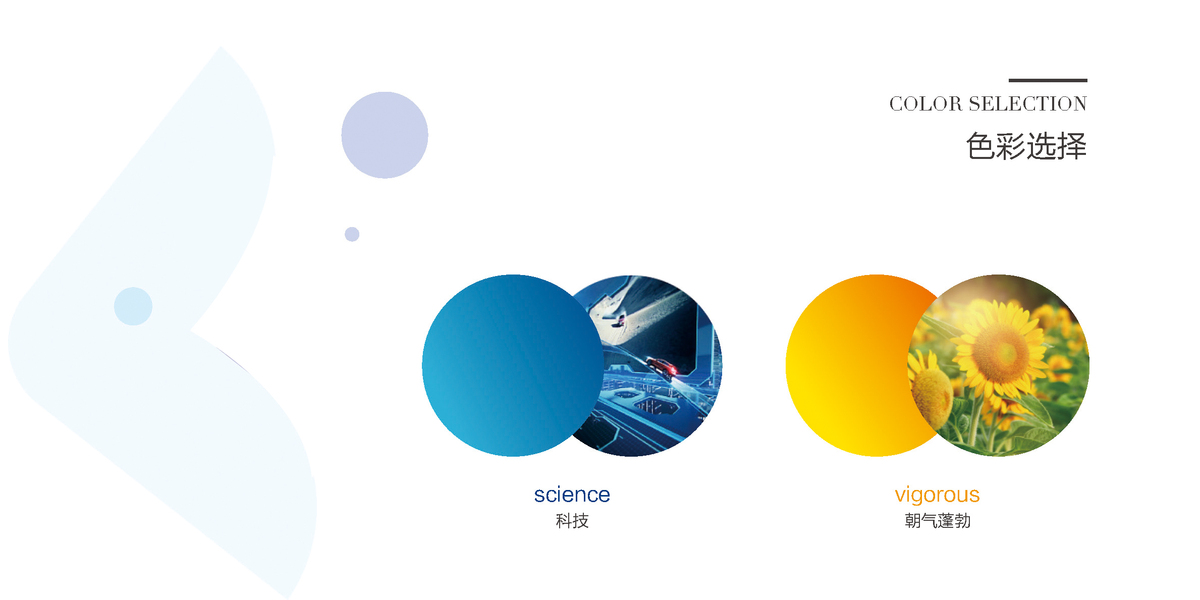 COLOR SELECTION
色彩选择

science
科技

vigorous
朝气蓬勃